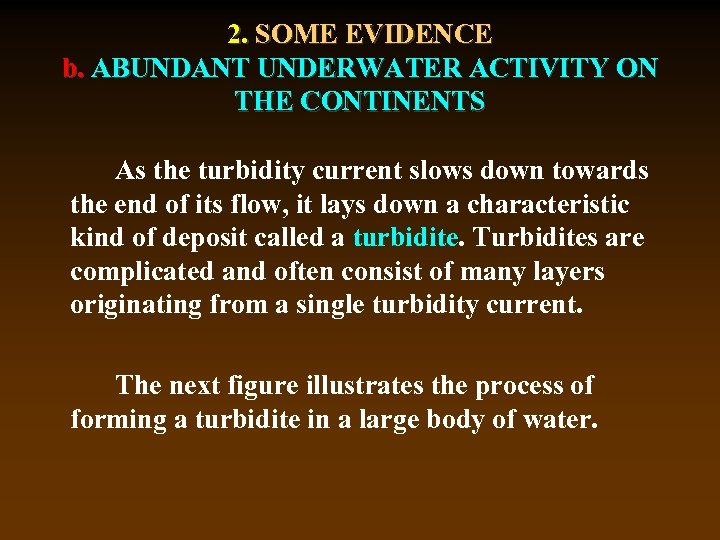 2. SOME EVIDENCE
b. ABUNDANT UNDERWATER ACTIVITY ON THE CONTINENTS

As the turbidity current slows down towards the end of its flow, it lays down a characteristic kind of deposit called a turbidite. Turbidites are complicated and often consist of many layers originating from a single turbidity current.

The next figure illustrates the process of forming a turbidite in a large body of water.